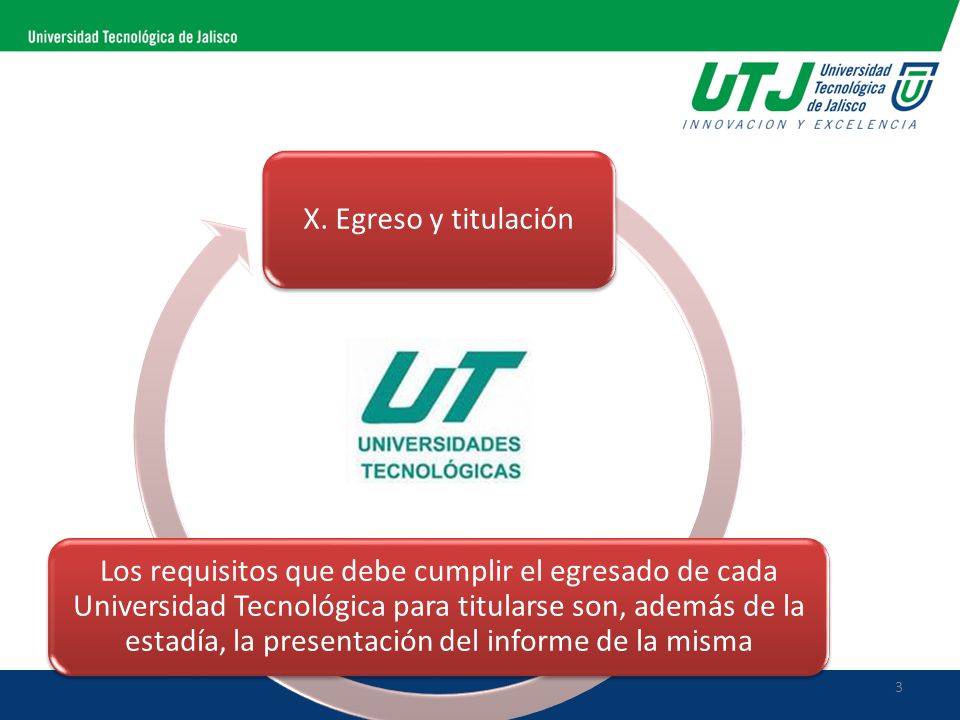 Universidad Tecnológica de Jalisco

UTJ Universidad Tecnológica de Jalisco
INNOVACION Y EXCELENCIA

X. Egreso y titulación

UT
UNIVERSIDADES TECNOLÓGICAS

Los requisitos que debe cumplir el egresado de cada Universidad Tecnológica para titularse son, además de la estadía, la presentación del informe de la misma

3